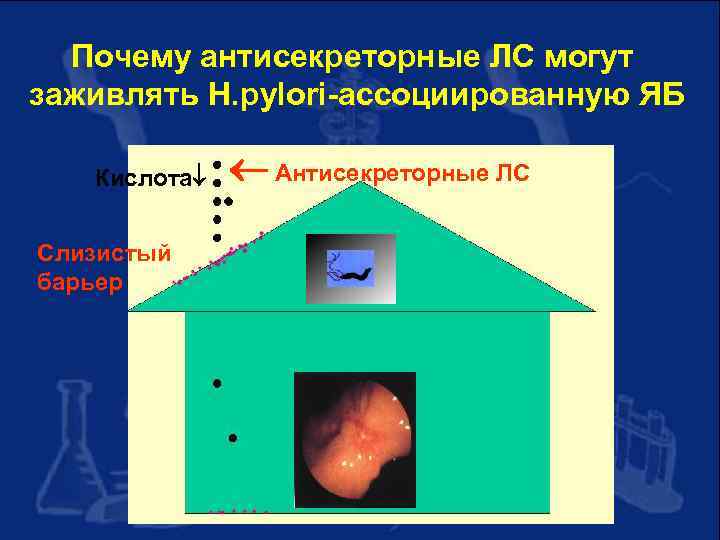 Почему антисекреторные ЛС могут заживлять H.pylori-ассоциированную ЯБ

Кислота↓

← Антисекреторные ЛС

Слизистый барьер